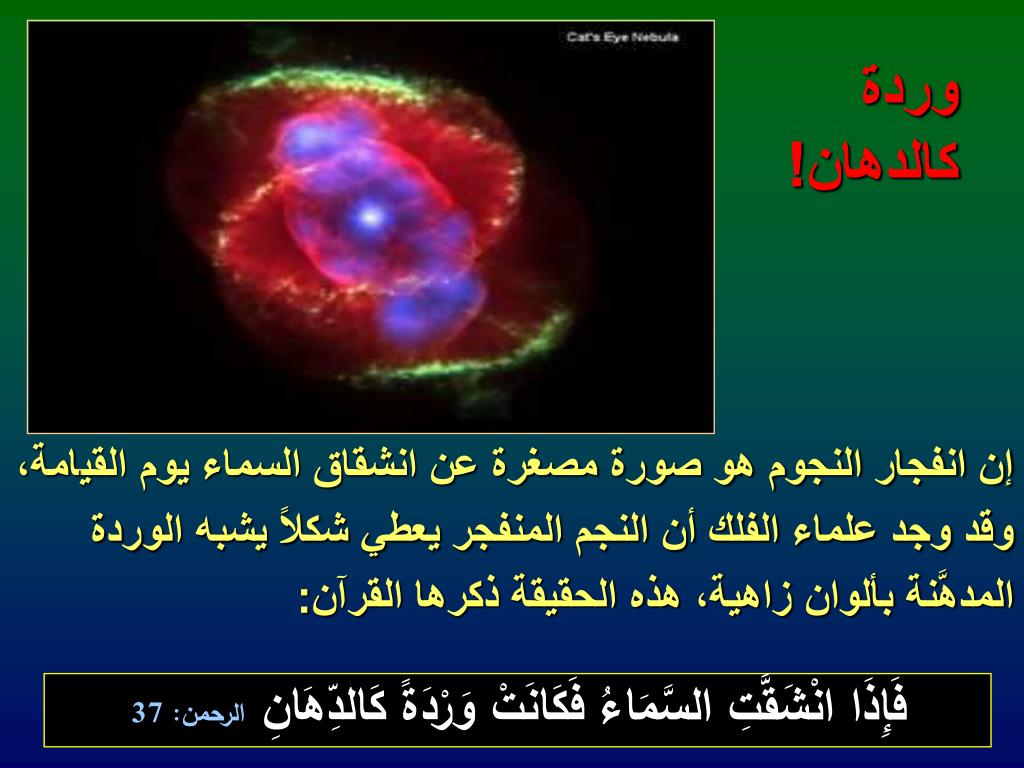 Cat's Eye Nebula

وردة كالدهان!

إن انفجار النجوم هو صورة مصغرة عن انشقاق السماء يوم القيامة، وقد وجد علماء الفلك أن النجم المنفجر يعطي شكلاً يشبه الوردة المدهَّنة بألوان زاهية، هذه الحقيقة ذكرها القرآن:

فَإِذَا انْشَقَّتِ السَّمَاءُ فَكَانَتْ وَرْدَةً كَالدِّهَانِ الرحمن: 37